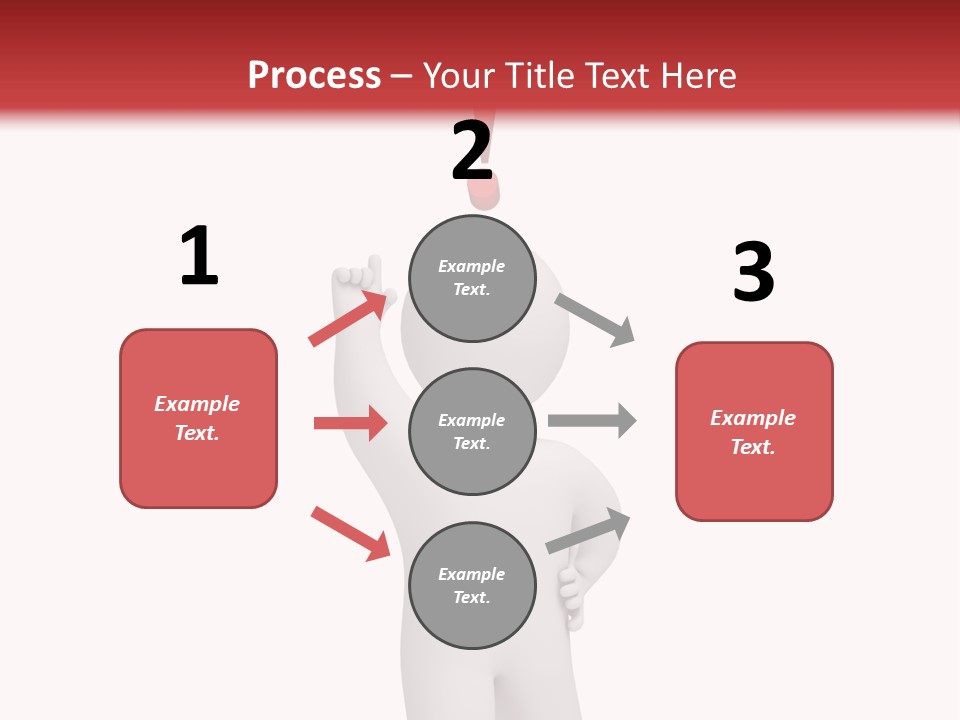 Process – Your Title Text Here

1

Example Text.

2

Example Text.

Example Text.

Example Text.

3

Example Text.